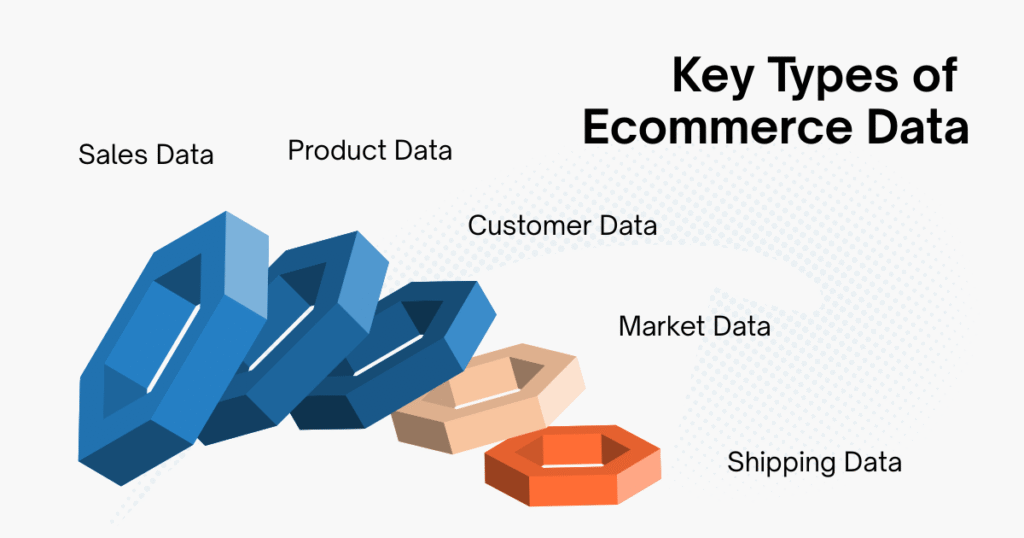 Key Types of Ecommerce Data

Sales Data

Product Data

Customer Data

Market Data

Shipping Data